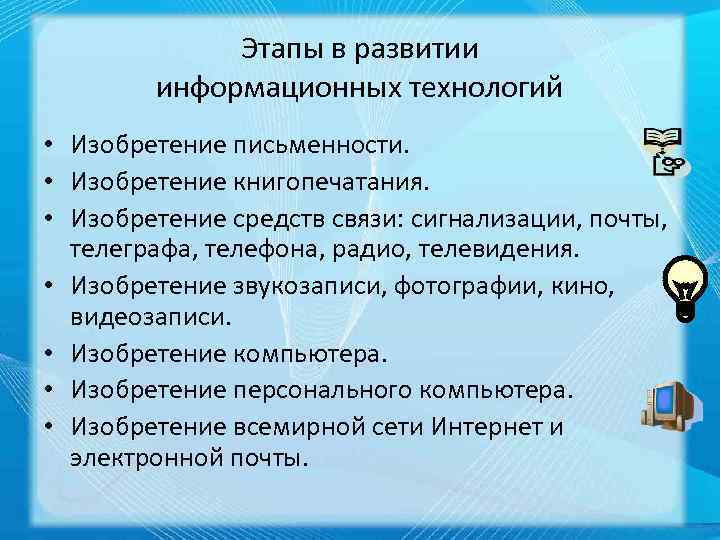 Этапы в развитии информационных технологий

• Изобретение письменности.
• Изобретение книгопечатания.
• Изобретение средств связи: сигнализации, почты, телеграфа, телефона, радио, телевидения.
• Изобретение звукозаписи, фотографии, кино, видеозаписи.
• Изобретение компьютера.
• Изобретение персонального компьютера.
• Изобретение всемирной сети Интернет и электронной почты.